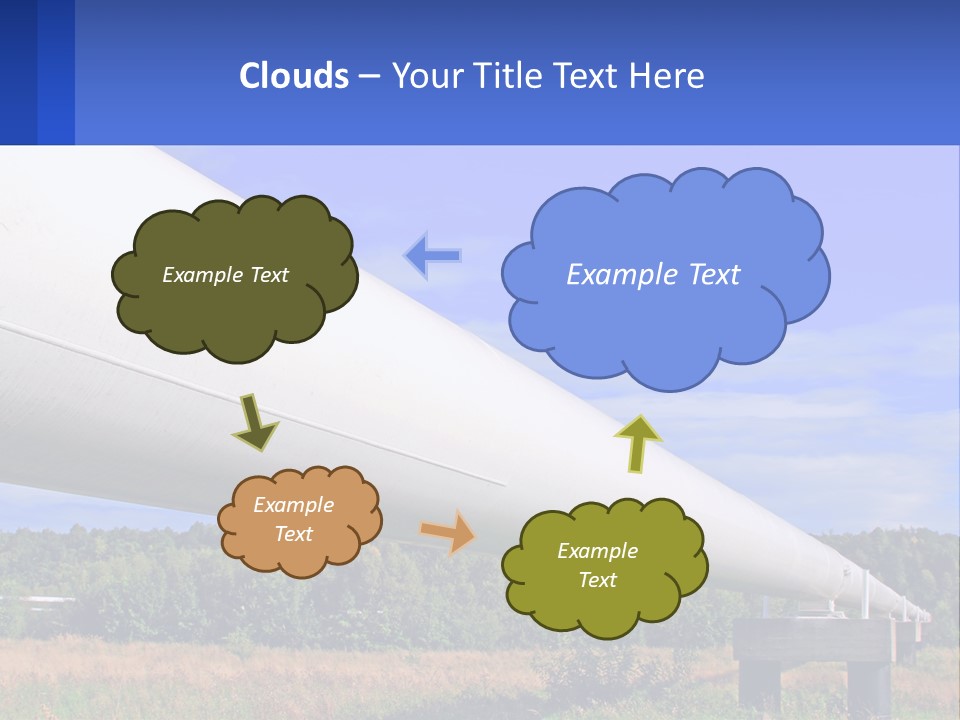 Clouds – Your Title Text Here

Example Text

Example Text

Example Text

Example Text